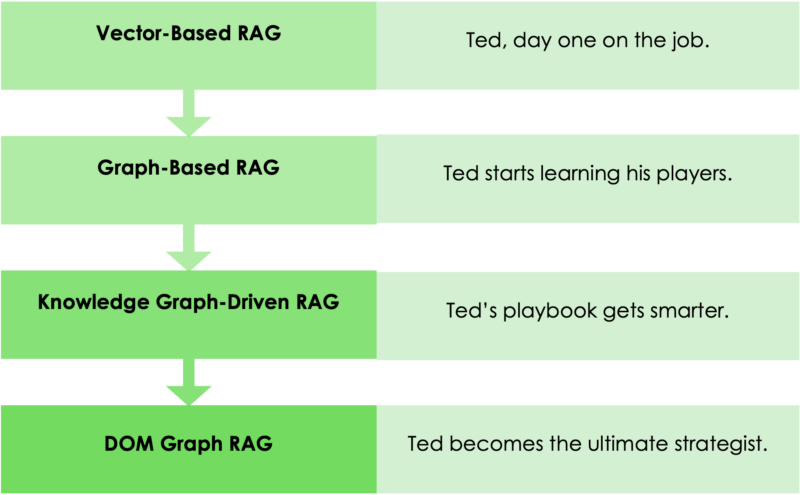 Vector-Based RAG

Ted, day one on the job.

Graph-Based RAG

Ted starts learning his players.

Knowledge Graph-Driven RAG

Ted's playbook gets smarter.

DOM Graph RAG

Ted becomes the ultimate strategist.